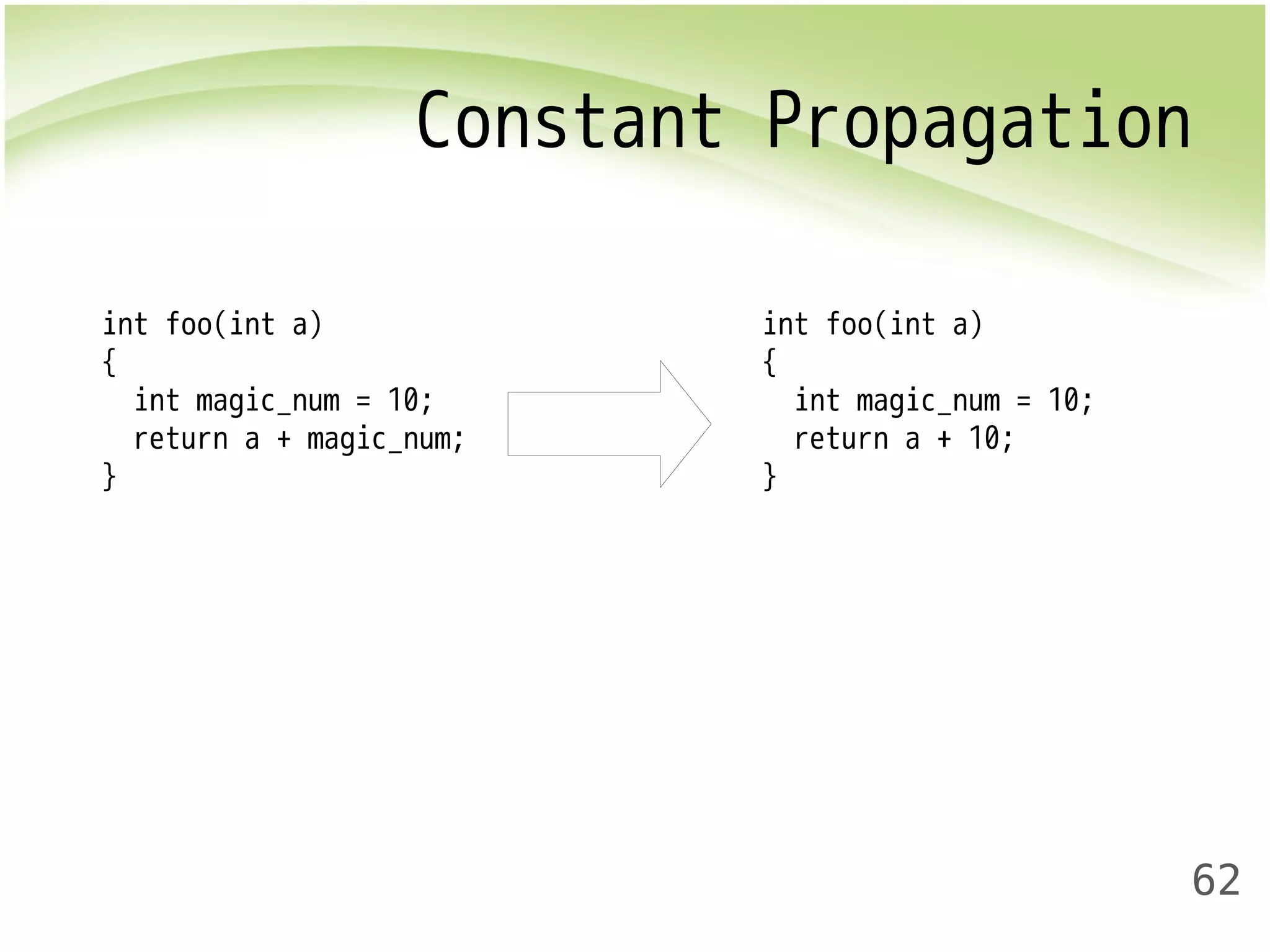 Constant Propagation

int foo(int a)
{
  int magic_num = 10;
  return a + magic_num;
}

int foo(int a)
{
  int magic_num = 10;
  return a + 10;
}

62